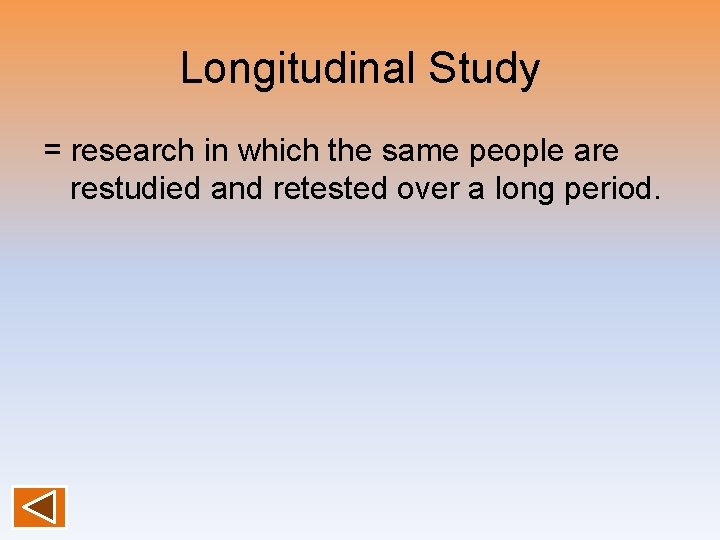 Longitudinal Study

= research in which the same people are restudied and retested over a long period.